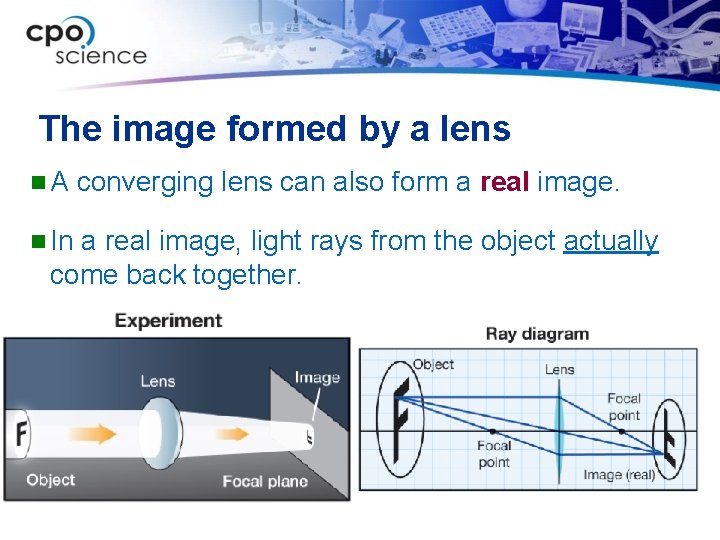 cpo science

The image formed by a lens

A converging lens can also form a real image.

In a real image, light rays from the object actually come back together.

Experiment

Lens
Image
F
Object
Focal plane

Ray diagram

Object
Lens
Focal point
Focal point
Image (real)